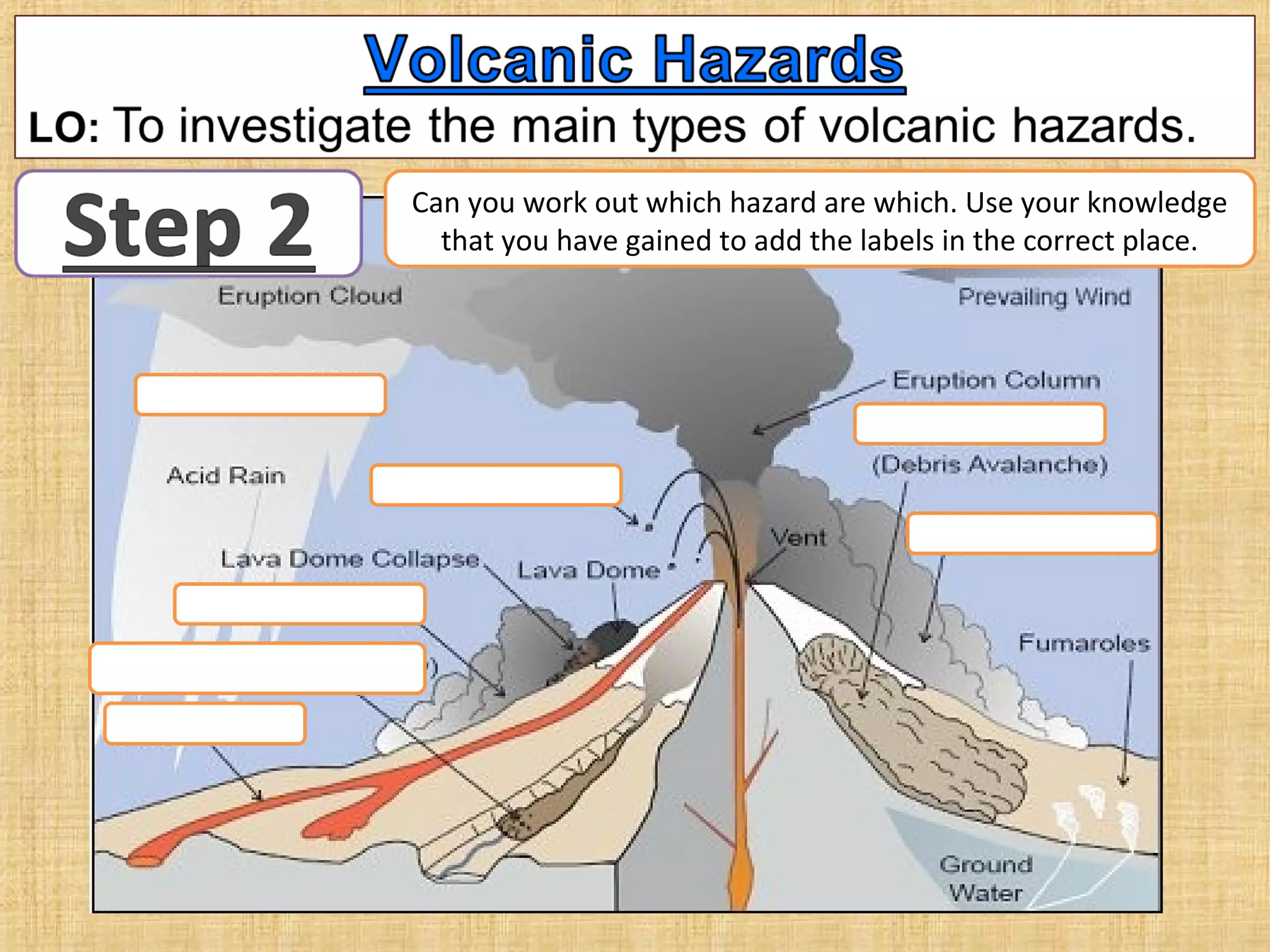 Volcanic Hazards

LO: To investigate the main types of volcanic hazards.

Step 2

Can you work out which hazard are which. Use your knowledge that you have gained to add the labels in the correct place.

Eruption Cloud

Prevailing Wind

Eruption Column

(Debris Avalanche)

Acid Rain

Vent

Lava Dome Collapse

Lava Dome

Fumaroles

Ground Water